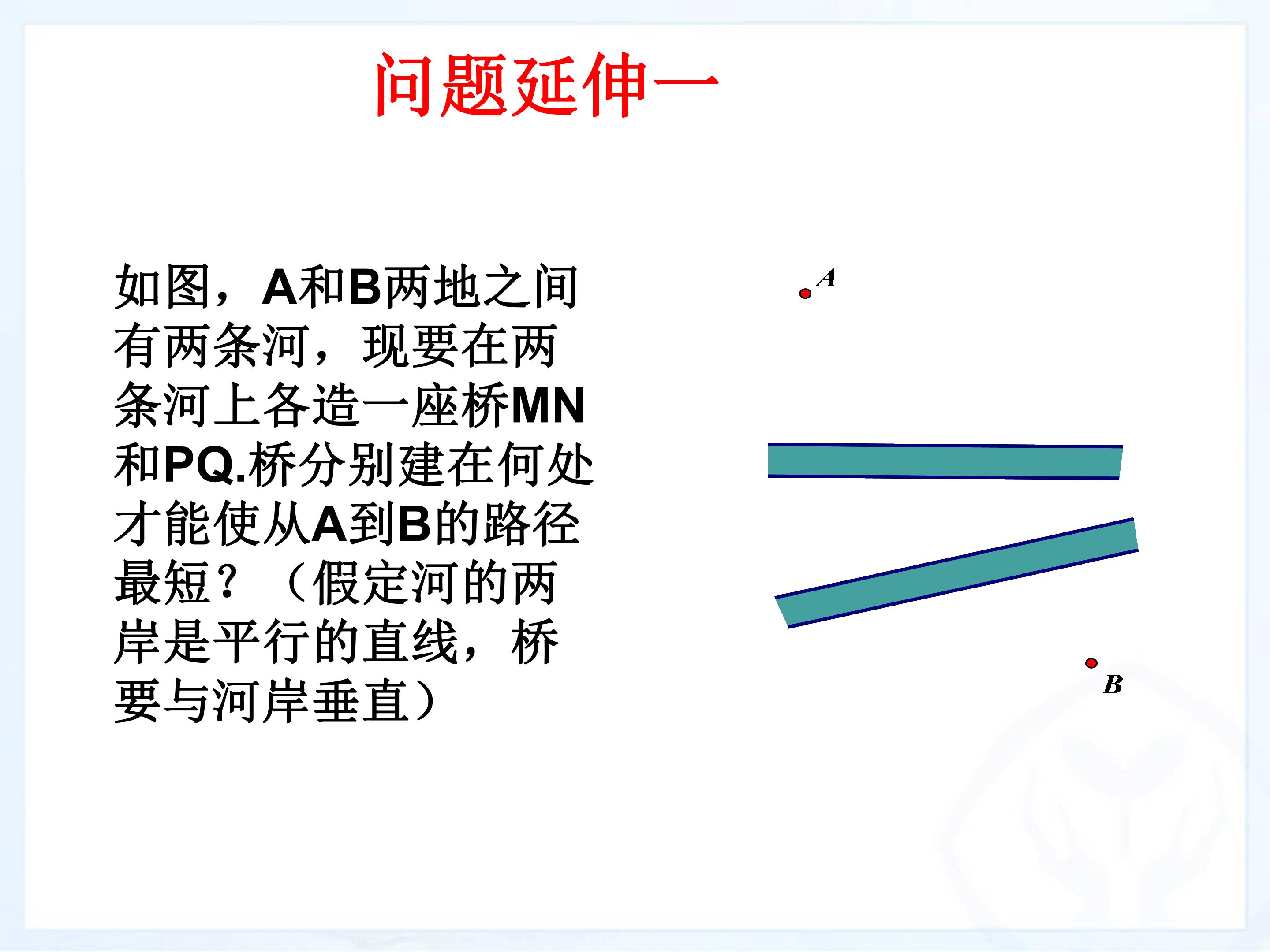 问题延伸一

如图，A和B两地之间有两条河，现要在两条河上各造一座桥MN和PQ.桥分别建在何处才能使从A到B的路径最短？（假定河的两岸是平行的直线，桥要与河岸垂直）

A

B